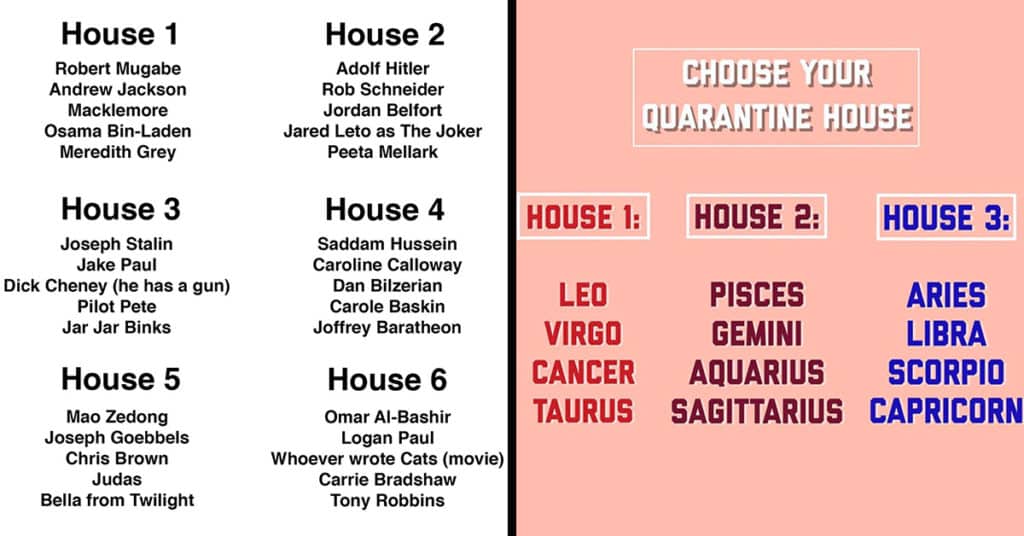 House 1
Robert Mugabe
Andrew Jackson
Macklemore
Osama Bin-Laden
Meredith Grey

House 2
Adolf Hitler
Rob Schneider
Jordan Belfort
Jared Leto as The Joker
Peeta Mellark

House 3
Joseph Stalin
Jake Paul
Dick Cheney (he has a gun)
Pilot Pete
Jar Jar Binks

House 4
Saddam Hussein
Caroline Calloway
Dan Bilzerian
Carole Baskin
Joffrey Baratheon

House 5
Mao Zedong
Joseph Goebbels
Chris Brown
Judas
Bella from Twilight

House 6
Omar Al-Bashir
Logan Paul
Whoever wrote Cats (movie)
Carrie Bradshaw
Tony Robbins

CHOOSE YOUR QUARANTINE HOUSE

HOUSE 1:
LEO
VIRGO
CANCER
TAURUS

HOUSE 2:
PISCES
GEMINI
AQUARIUS
SAGITTARIUS

HOUSE 3:
ARIES
LIBRA
SCORPIO
CAPRICORN